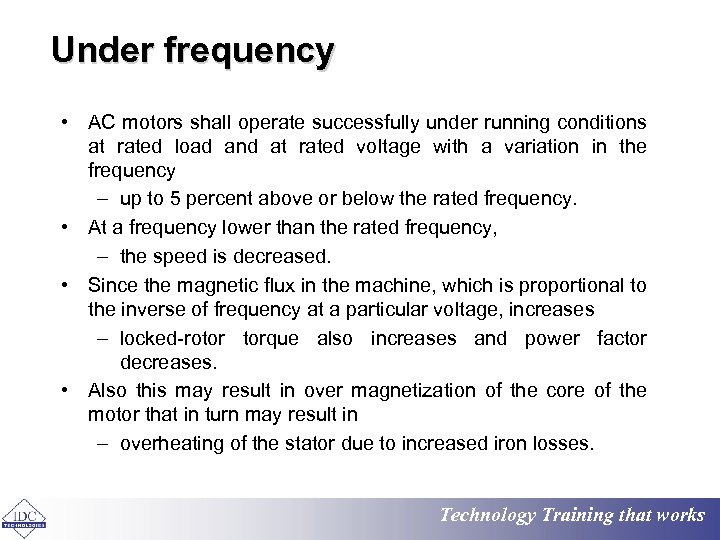 Under frequency

• AC motors shall operate successfully under running conditions at rated load and at rated voltage with a variation in the frequency
– up to 5 percent above or below the rated frequency.

• At a frequency lower than the rated frequency,
– the speed is decreased.

• Since the magnetic flux in the machine, which is proportional to the inverse of frequency at a particular voltage, increases
– locked-rotor torque also increases and power factor decreases.

• Also this may result in over magnetization of the core of the motor that in turn may result in
– overheating of the stator due to increased iron losses.

IDC TECHNOLOGIES

Technology Training that works